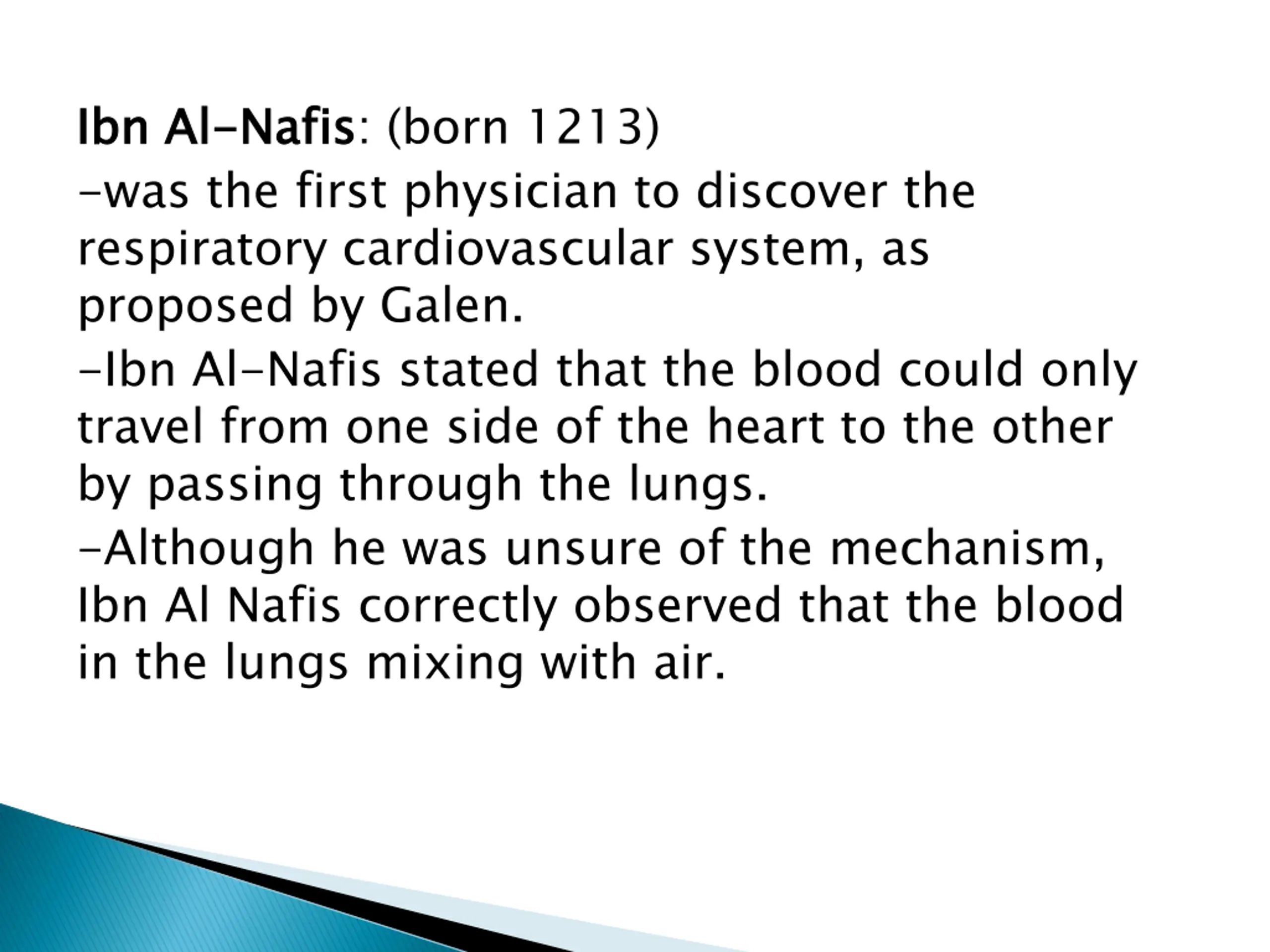 Ibn Al-Nafis: (born 1213)

-was the first physician to discover the respiratory cardiovascular system, as proposed by Galen.

-Ibn Al-Nafis stated that the blood could only travel from one side of the heart to the other by passing through the lungs.

-Although he was unsure of the mechanism, Ibn Al Nafis correctly observed that the blood in the lungs mixing with air.